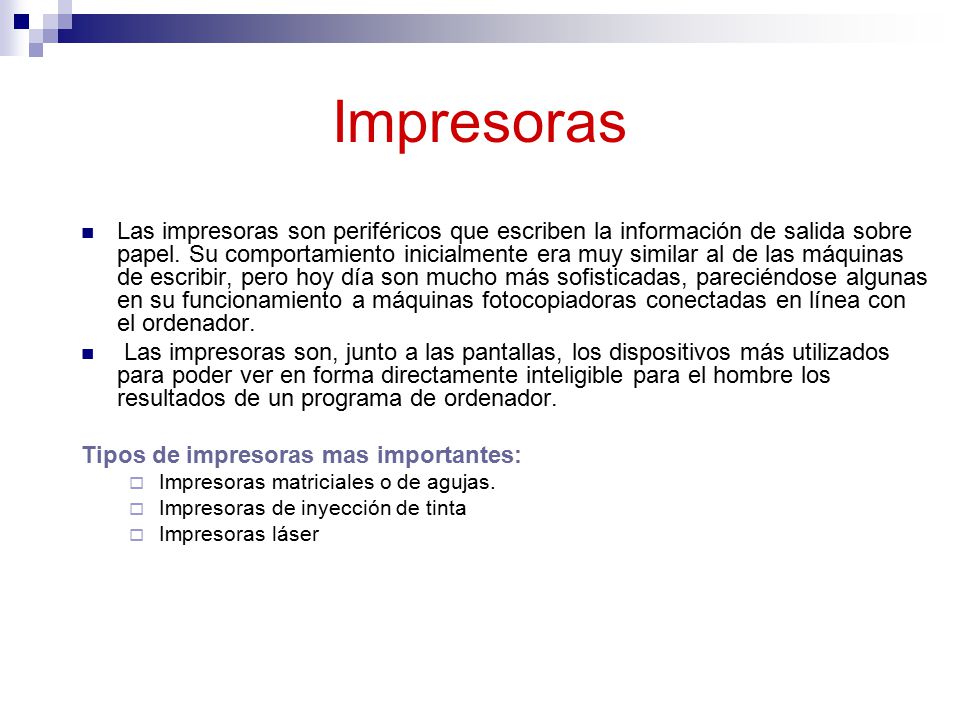 Impresoras

Las impresoras son periféricos que escriben la información de salida sobre papel. Su comportamiento inicialmente era muy similar al de las máquinas de escribir, pero hoy día son mucho más sofisticadas, pareciéndose algunas en su funcionamiento a máquinas fotocopiadoras conectadas en línea con el ordenador.

Las impresoras son, junto a las pantallas, los dispositivos más utilizados para poder ver en forma directamente inteligible para el hombre los resultados de un programa de ordenador.

Tipos de impresoras mas importantes:

Impresoras matriciales o de agujas.

Impresoras de inyección de tinta

Impresoras láser